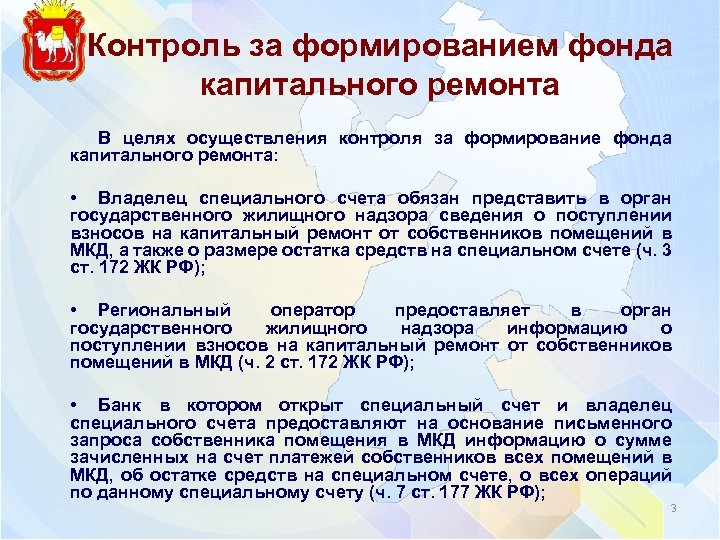 Контроль за формированием фонда капитального ремонта

В целях осуществления контроля за формирование фонда капитального ремонта:

• Владелец специального счета обязан представить в орган государственного жилищного надзора сведения о поступлении взносов на капитальный ремонт от собственников помещений в МКД, а также о размере остатка средств на специальном счете (ч. 3 ст. 172 ЖК РФ);

• Региональный оператор предоставляет в орган государственного жилищного надзора информацию о поступлении взносов на капитальный ремонт от собственников помещений в МКД (ч. 2 ст. 172 ЖК РФ);

• Банк в котором открыт специальный счет и владелец специального счета предоставляют на основание письменного запроса собственника помещения в МКД информацию о сумме зачисленных на счет платежей собственников всех помещений в МКД, об остатке средств на специальном счете, о всех операций по данному специальному счету (ч. 7 ст. 177 ЖК РФ);

3